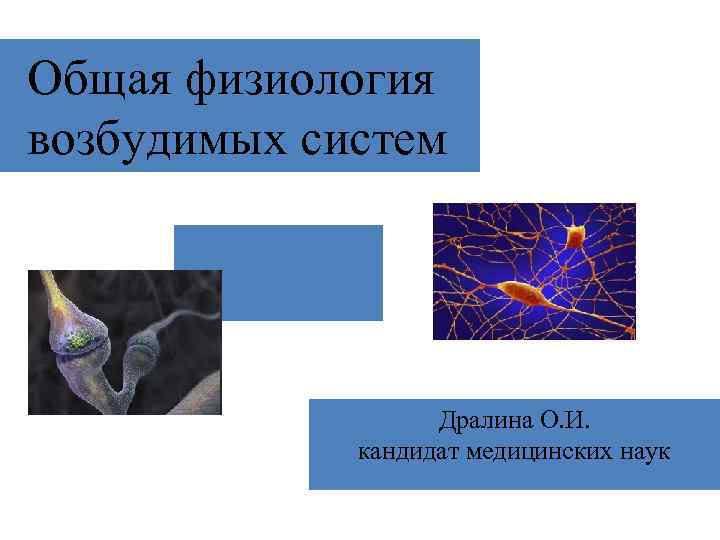 Общая физиология возбудимых систем

Дралина О.И.
кандидат медицинских наук